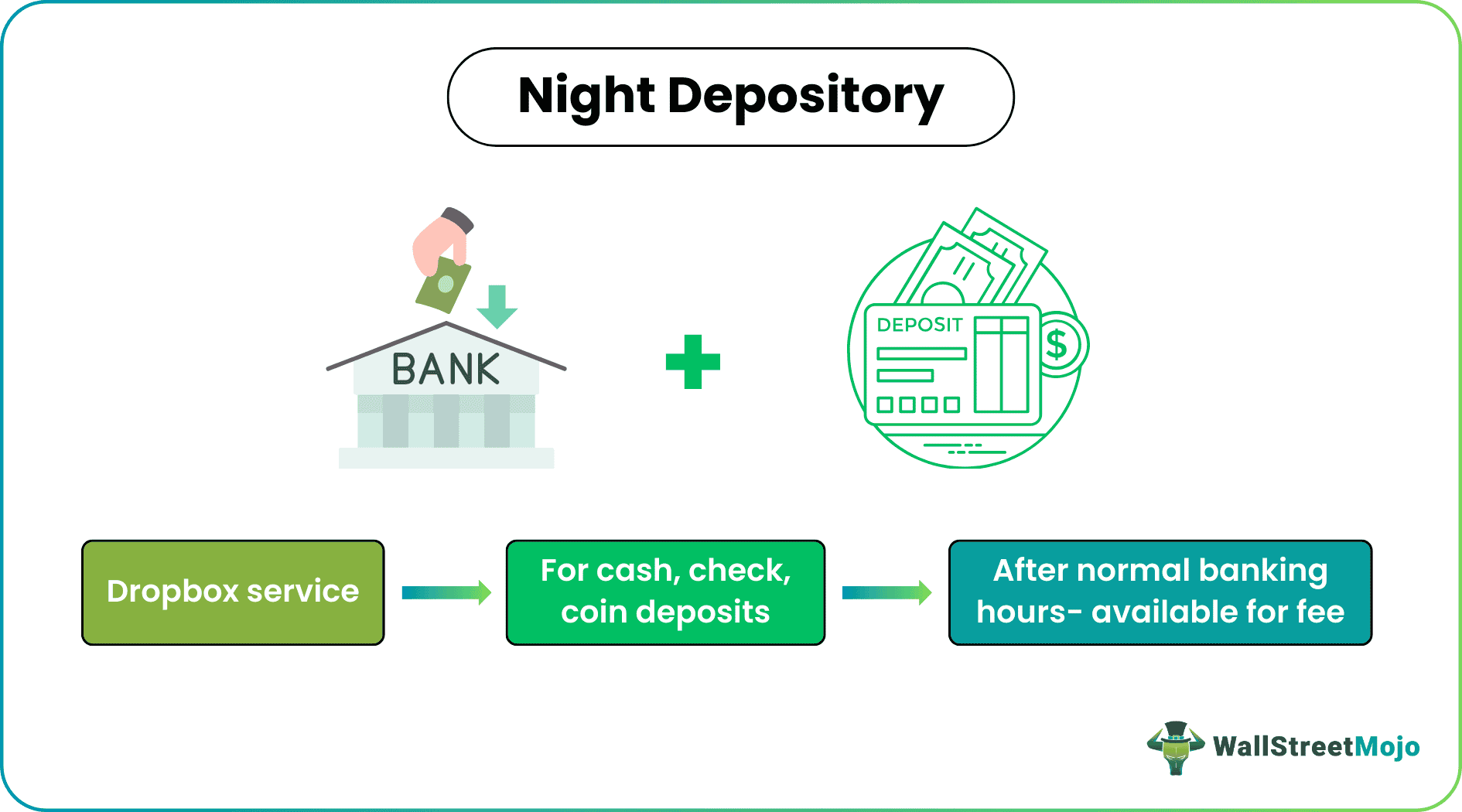 Night Depository

BANK

DEPOSIT

$

Dropbox service

For cash, check, coin deposits

After normal banking hours- available for fee

WallStreetMojo